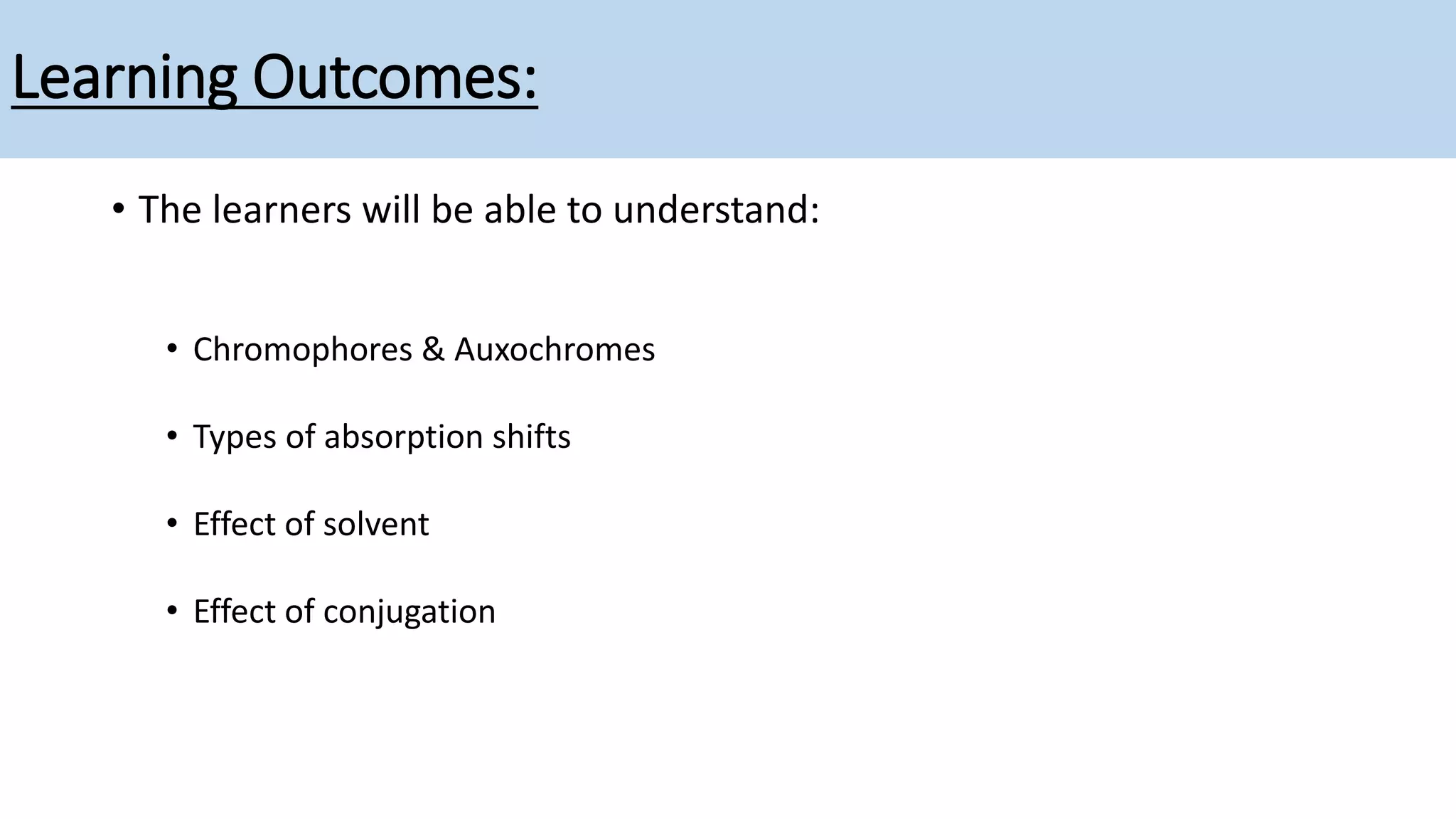 Learning Outcomes:

• The learners will be able to understand:

• Chromophores & Auxochromes

• Types of absorption shifts

• Effect of solvent

• Effect of conjugation